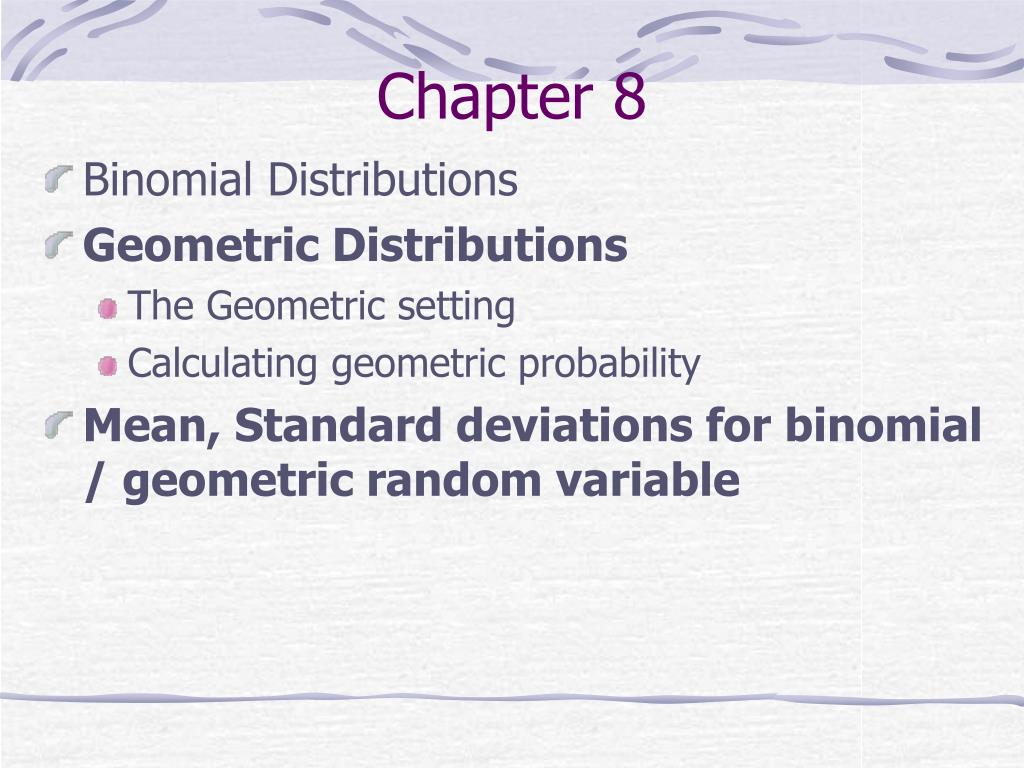 Chapter 8

Binomial Distributions

Geometric Distributions

The Geometric setting

Calculating geometric probability

Mean, Standard deviations for binomial / geometric random variable